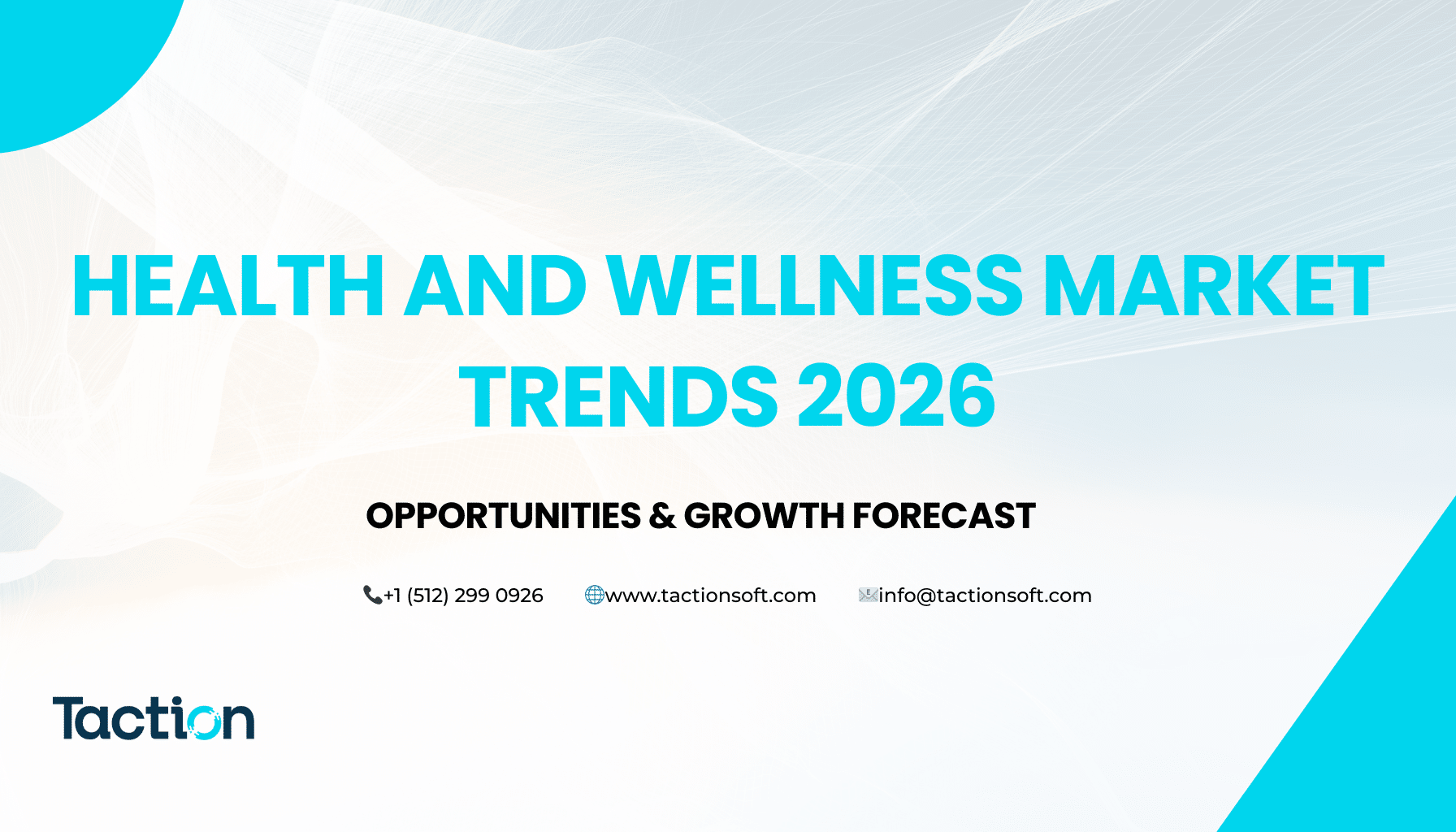 HEALTH AND WELLNESS MARKET TRENDS 2026

OPPORTUNITIES & GROWTH FORECAST

+1 (512) 299 0926 www.tactionsoft.com info@tactionsoft.com

Taction